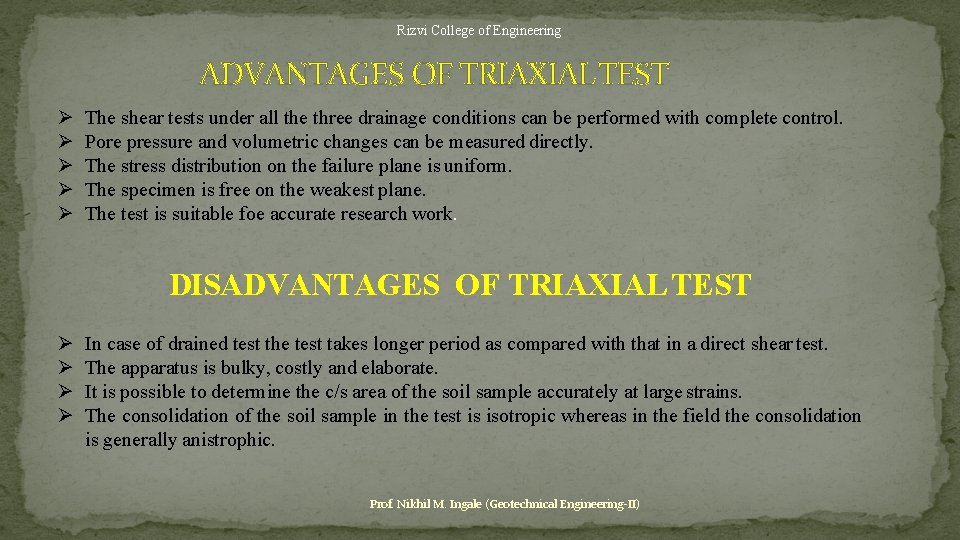 Rizvi College of Engineering

ADVANTAGES OF TRIAXIAL TEST

➢ The shear tests under all the three drainage conditions can be performed with complete control.
➢ Pore pressure and volumetric changes can be measured directly.
➢ The stress distribution on the failure plane is uniform.
➢ The specimen is free on the weakest plane.
➢ The test is suitable foe accurate research work.

DISADVANTAGES OF TRIAXIAL TEST

➢ In case of drained test the test takes longer period as compared with that in a direct shear test.
➢ The apparatus is bulky, costly and elaborate.
➢ It is possible to determine the c/s area of the soil sample accurately at large strains.
➢ The consolidation of the soil sample in the test is isotropic whereas in the field the consolidation is generally anistrophic.

Prof. Nikhil M. Ingale (Geotechnical Engineering-II)